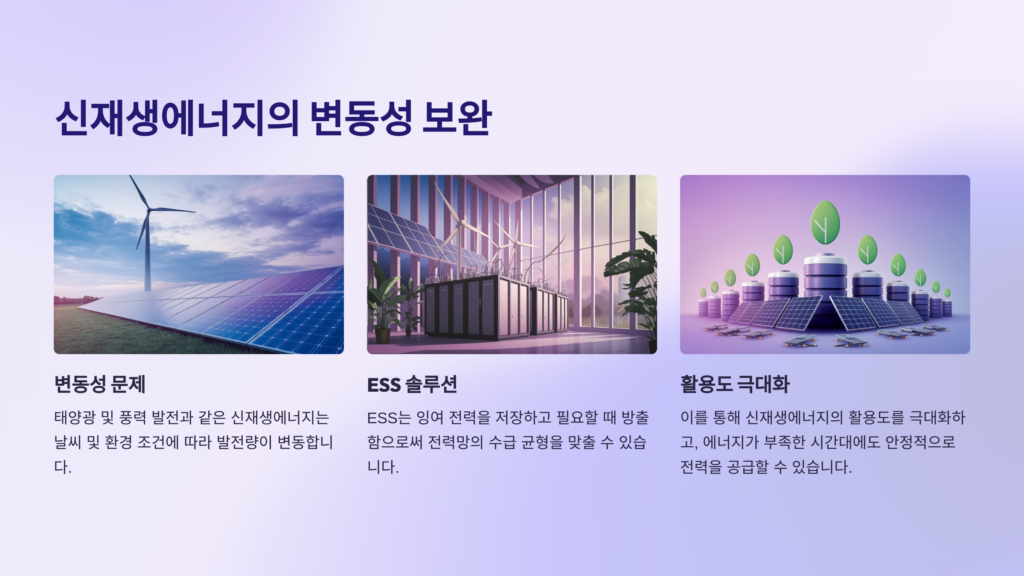 신재생에너지의 변동성 보완

변동성 문제

태양광 및 풍력 발전과 같은 신재생에너지는 날씨 및 환경 조건에 따라 발전량이 변동합니다.

ESS 솔루션

ESS는 잉여 전력을 저장하고 필요할 때 방출함으로써 전력망의 수급 균형을 맞출 수 있습니다.

활용도 극대화

이를 통해 신재생에너지의 활용도를 극대화하고, 에너지가 부족한 시간대에도 안정적으로 전력을 공급할 수 있습니다.